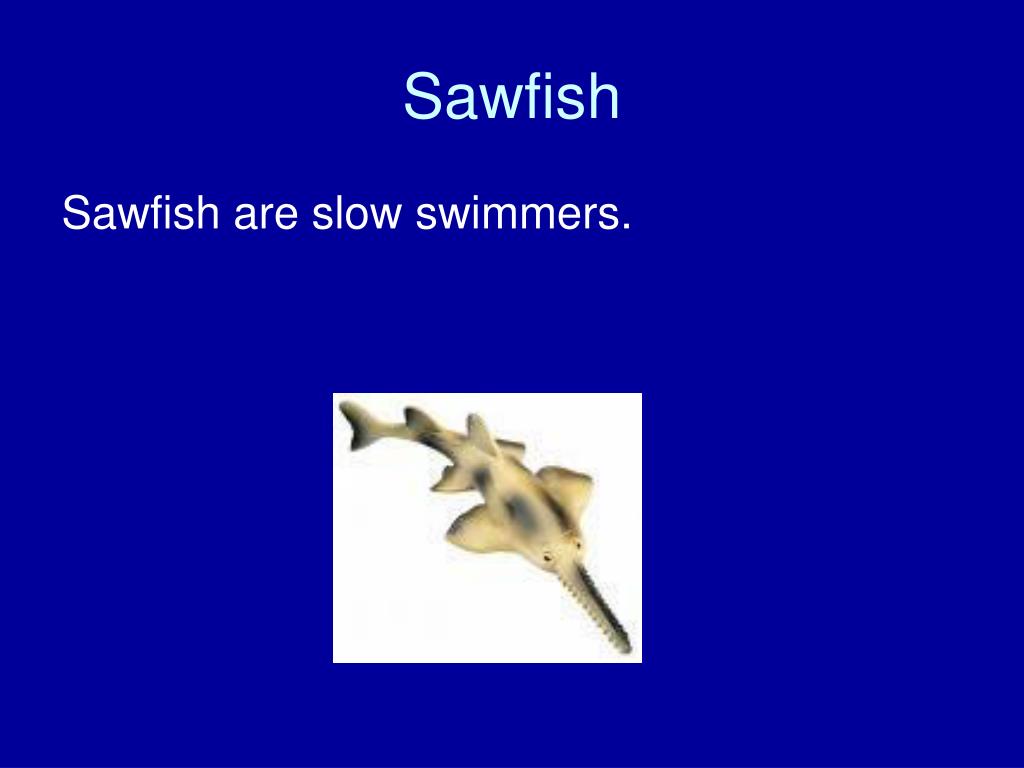 Sawfish

Sawfish are slow swimmers.